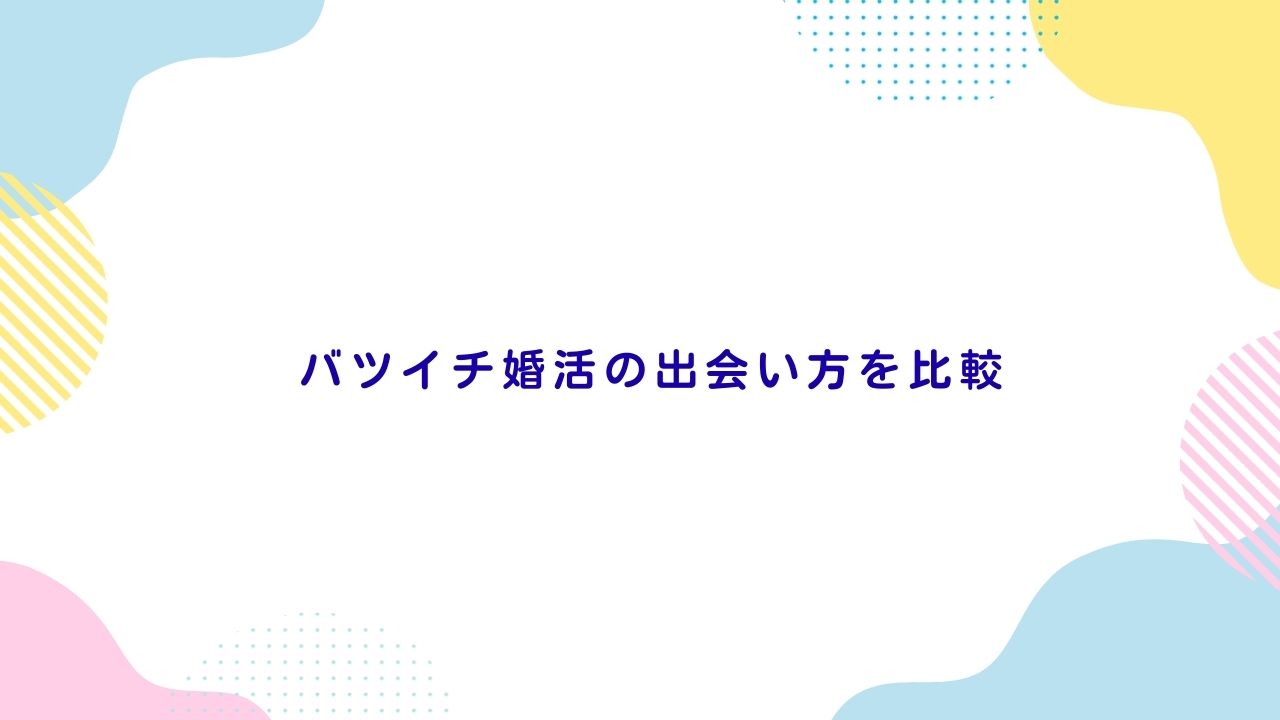 バツイチ婚活の出会い方を比較